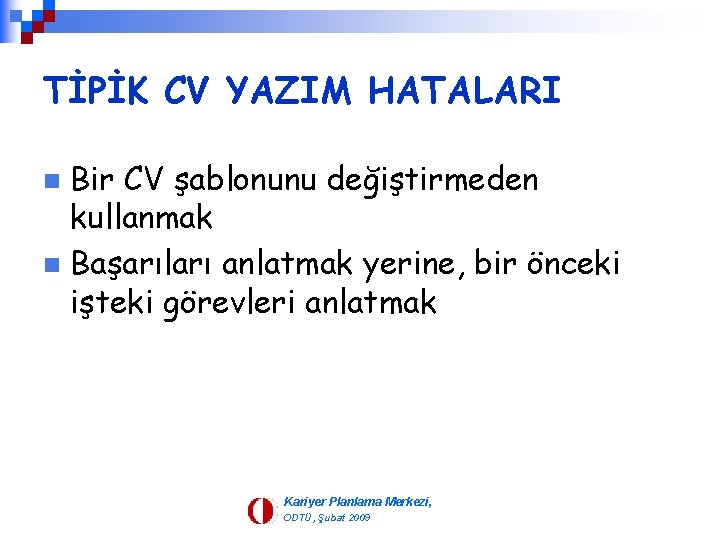 TİPİK CV YAZIM HATALARI

Bir CV şablonunu değiştirmeden kullanmak

Başarıları anlatmak yerine, bir önceki işteki görevleri anlatmak

Kariyer Planlama Merkezi,
ODTÜ, Şubat 2009